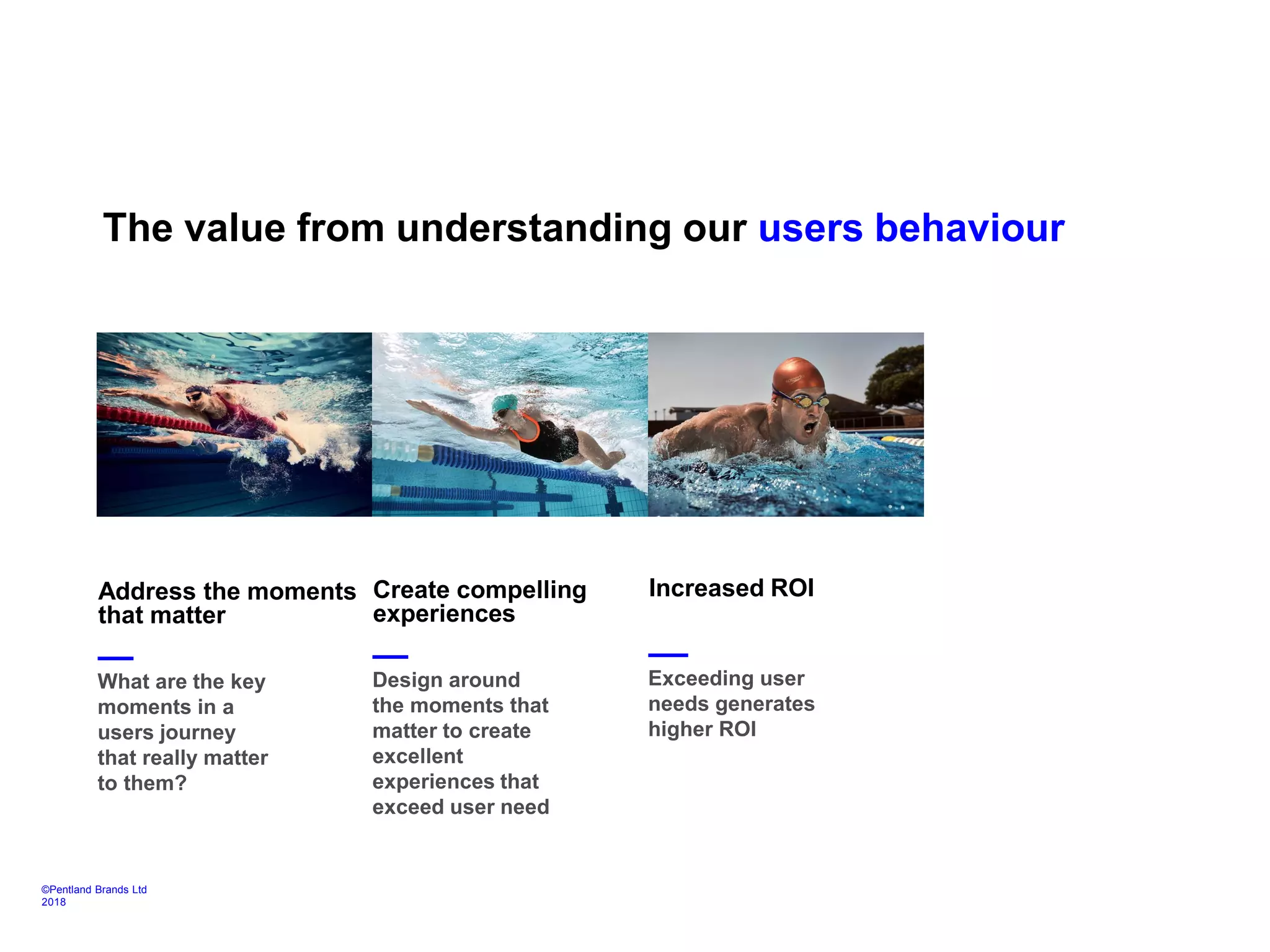 The value from understanding our users behaviour

Address the moments that matter

What are the key moments in a users journey that really matter to them?

Create compelling experiences

Design around the moments that matter to create excellent experiences that exceed user need

Increased ROI

Exceeding user needs generates higher ROI

©Pentland Brands Ltd 2018